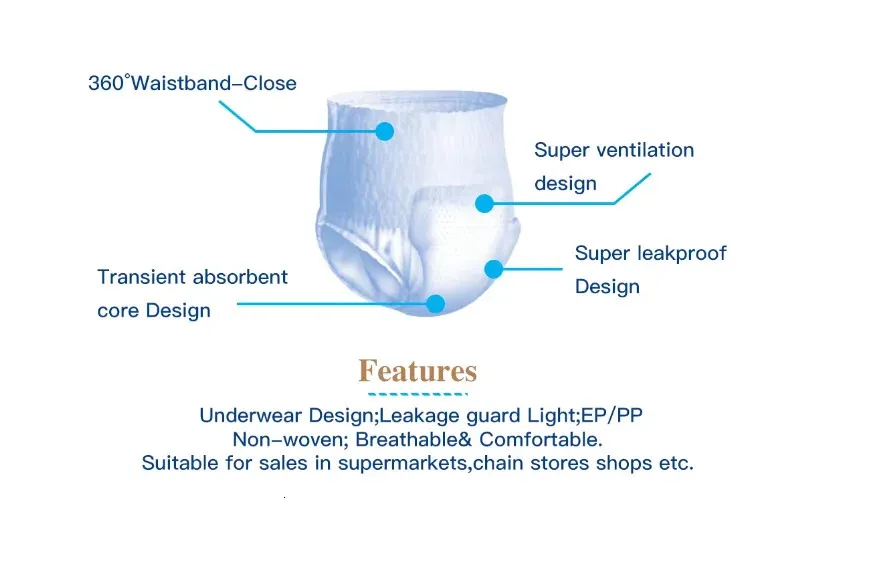 360°Waistband–Close

Super ventilation design

Super leakproof Design

Transient absorbent core Design

Features

Underwear Design;Leakage guard Light;EP/PP Non–woven; Breathable& Comfortable. Suitable for sales in supermarkets,chain stores shops etc.